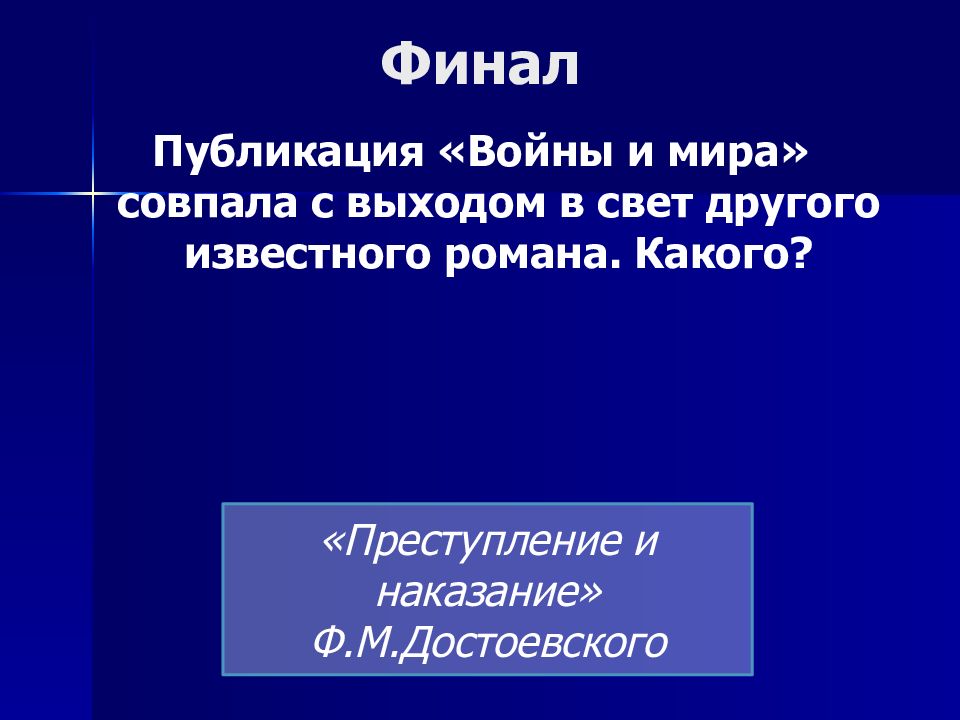 Финал

Публикация «Войны и мира» совпала с выходом в свет другого известного романа. Какого?

«Преступление и наказание» Ф.М.Достоевского